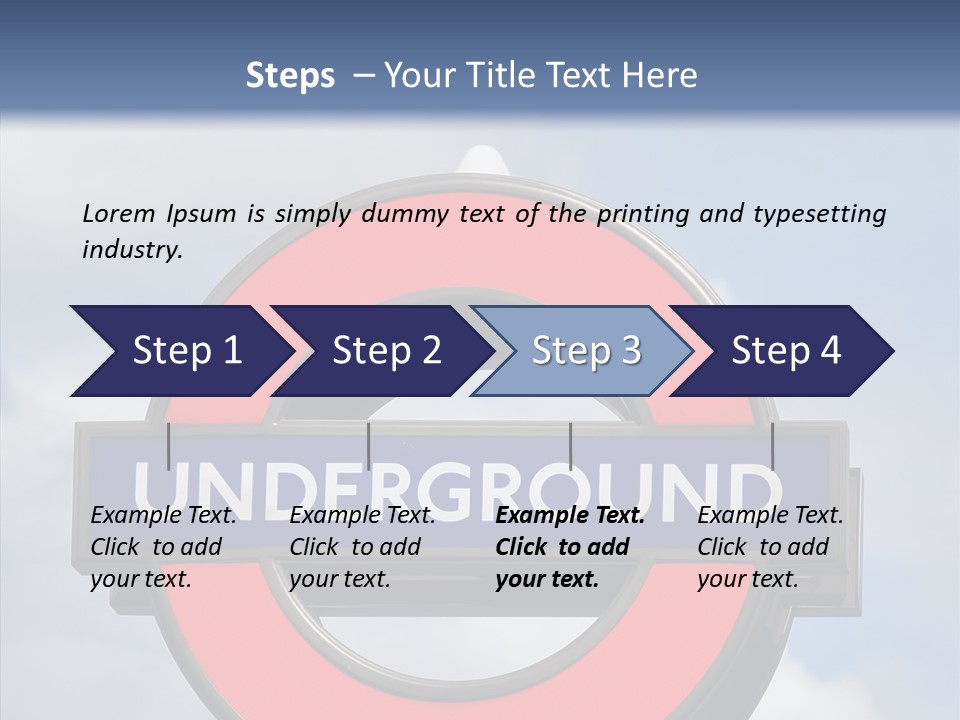 Steps – Your Title Text Here

Lorem Ipsum is simply dummy text of the printing and typesetting industry.

Step 1

Step 2

Step 3

Step 4

UNDERGROUND

Example Text. Click to add your text.

Example Text. Click to add your text.

Example Text. Click to add your text.

Example Text. Click to add your text.